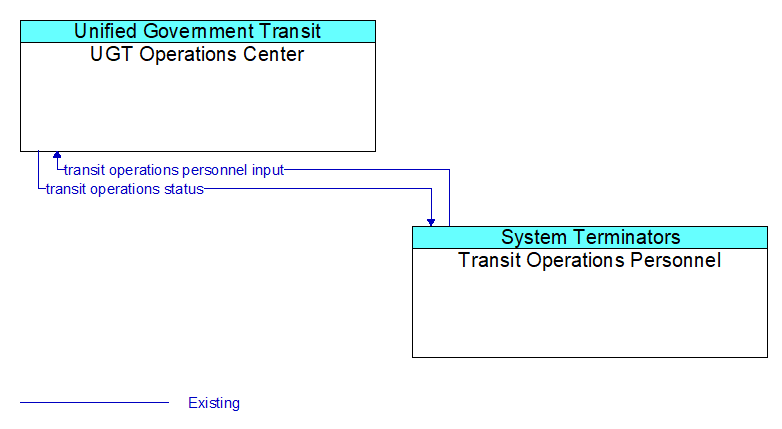 Unified Government Transit
UGT Operations Center

transit operations personnel input
transit operations status

System Terminators
Transit Operations Personnel

Existing